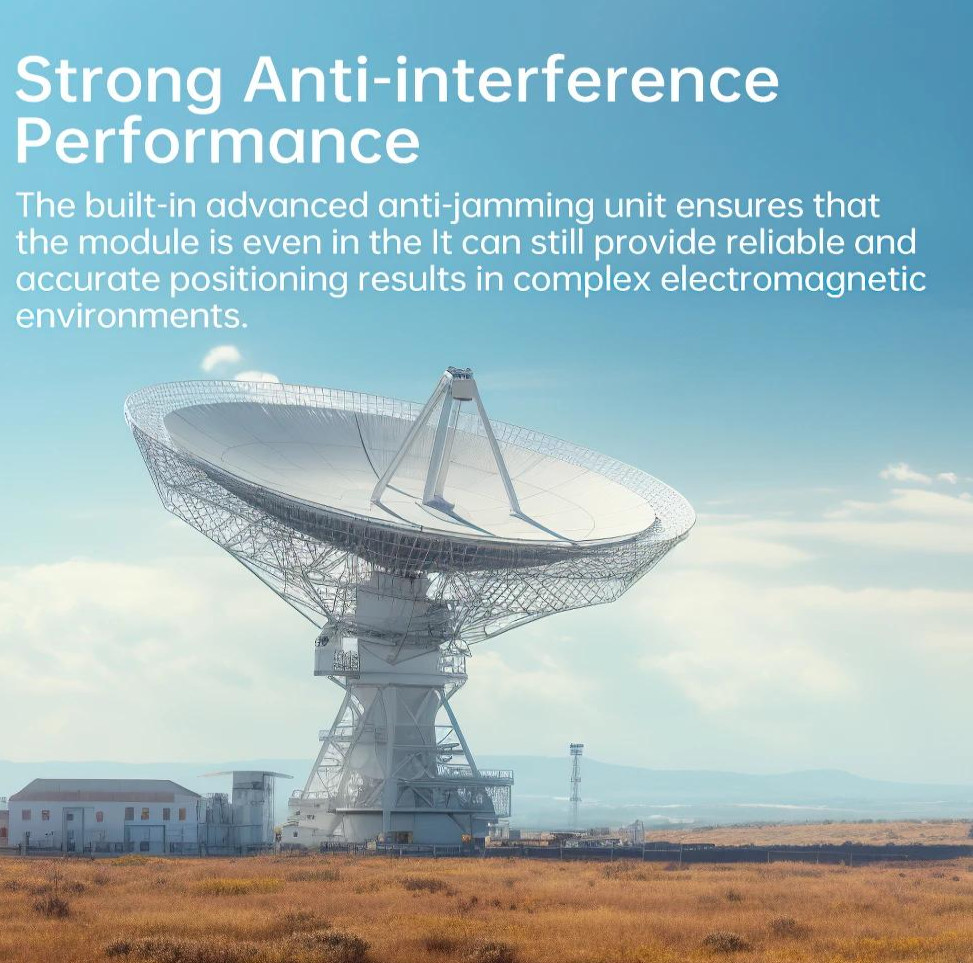 Strong Anti-interference Performance

The built-in advanced anti-jamming unit ensures that the module is even in the It can still provide reliable and accurate positioning results in complex electromagnetic environments.